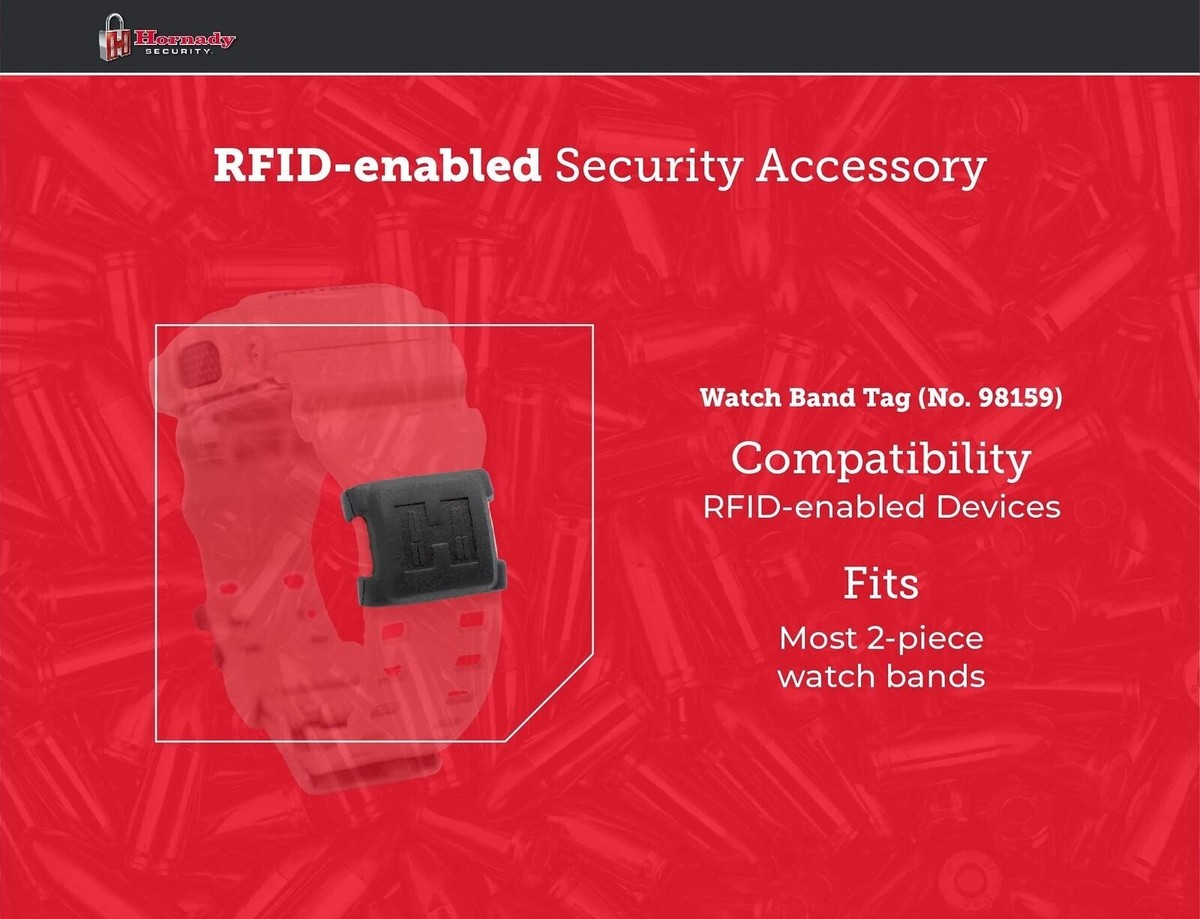 Hornady
SECURITY

RFID-enabled Security Accessory

Watch Band Tag (No. 98159)

Compatibility
RFID-enabled Devices

Fits
Most 2-piece watch bands